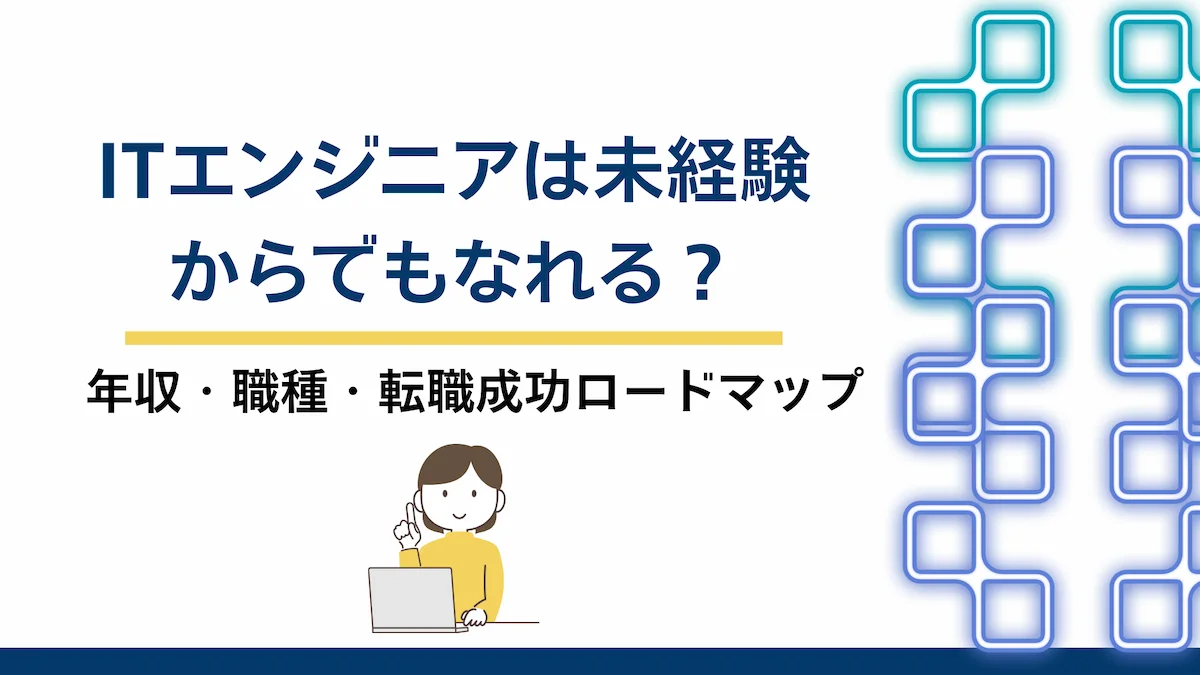 ITエンジニアは未経験からでもなれる？

年収・職種・転職成功ロードマップ